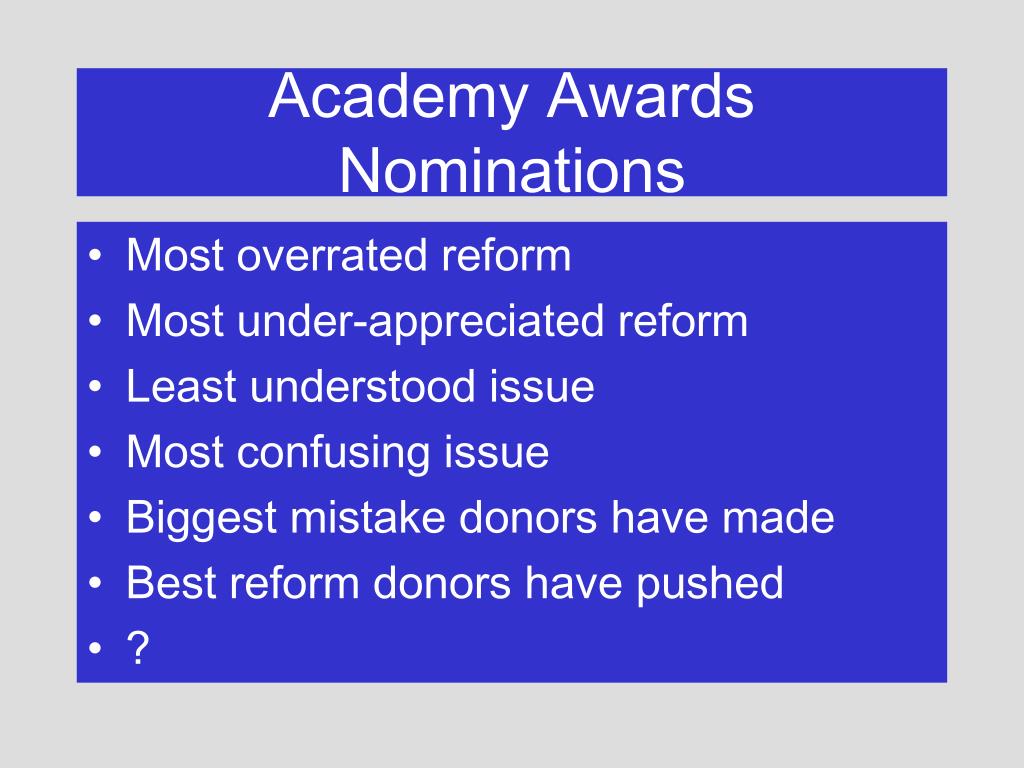 Academy Awards Nominations

• Most overrated reform
• Most under-appreciated reform
• Least understood issue
• Most confusing issue
• Biggest mistake donors have made
• Best reform donors have pushed
• ?